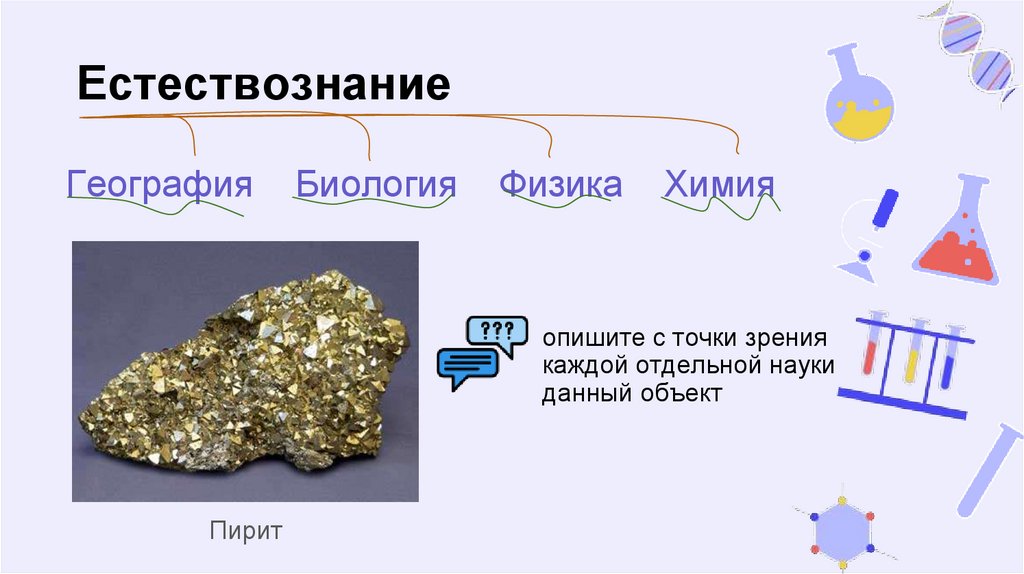 Естествознание

География Биология Физика Химия

???

опишите с точки зрения каждой отдельной науки данный объект

Пирит